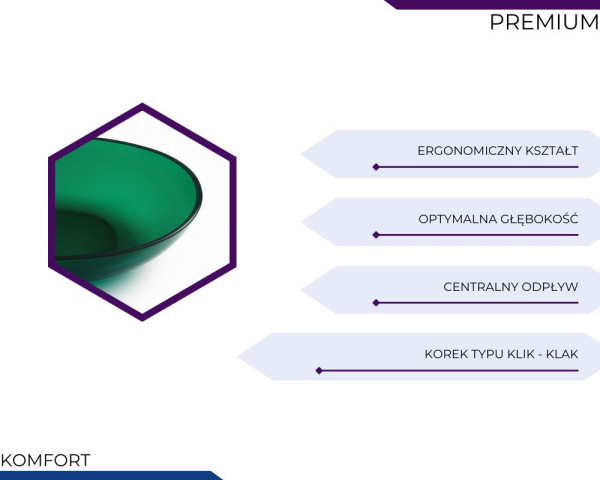 PREMIUM

ERGONOMICZNY KSZTAŁT

OPTYMALNA GŁĘBOKOŚĆ

CENTRALNY ODPŁYW

KOREK TYPU KLIK - KLAK

KOMFORT